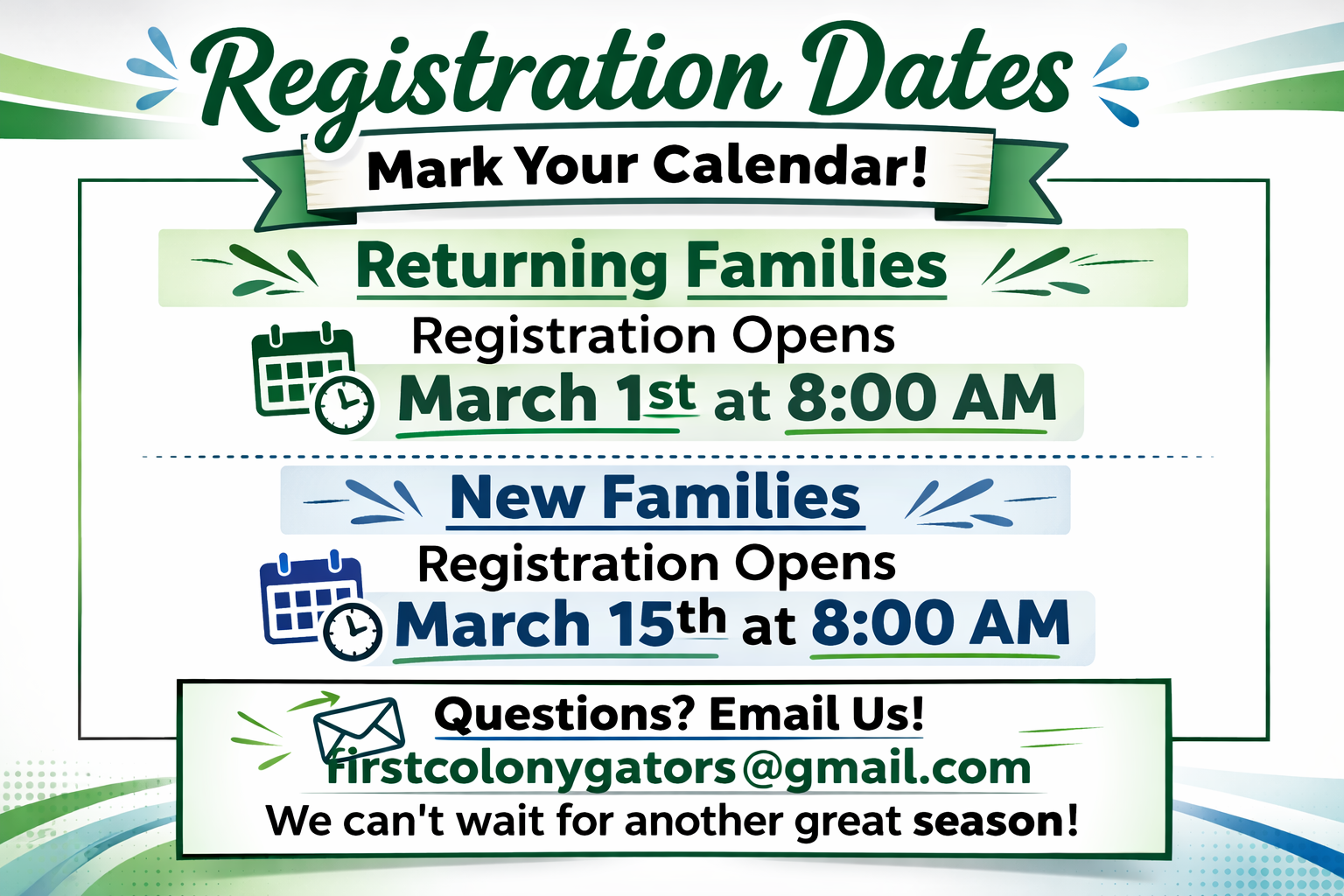 Registration Dates

Mark Your Calendar!

Returning Families

Registration Opens
March 1st at 8:00 AM

New Families

Registration Opens
March 15th at 8:00 AM

Questions? Email Us!
firstcolonygators@gmail.com
We can't wait for another great season!